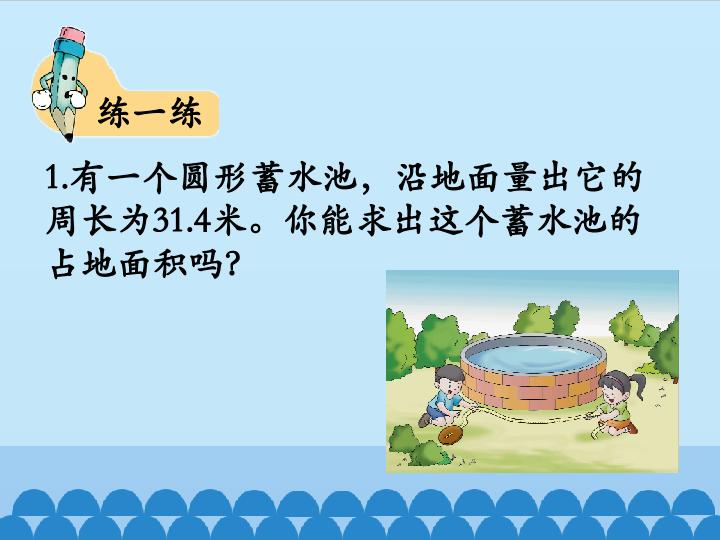 练一练

1.有一个圆形蓄水池，沿地面量出它的周长为31.4米。你能求出这个蓄水池的占地面积吗?